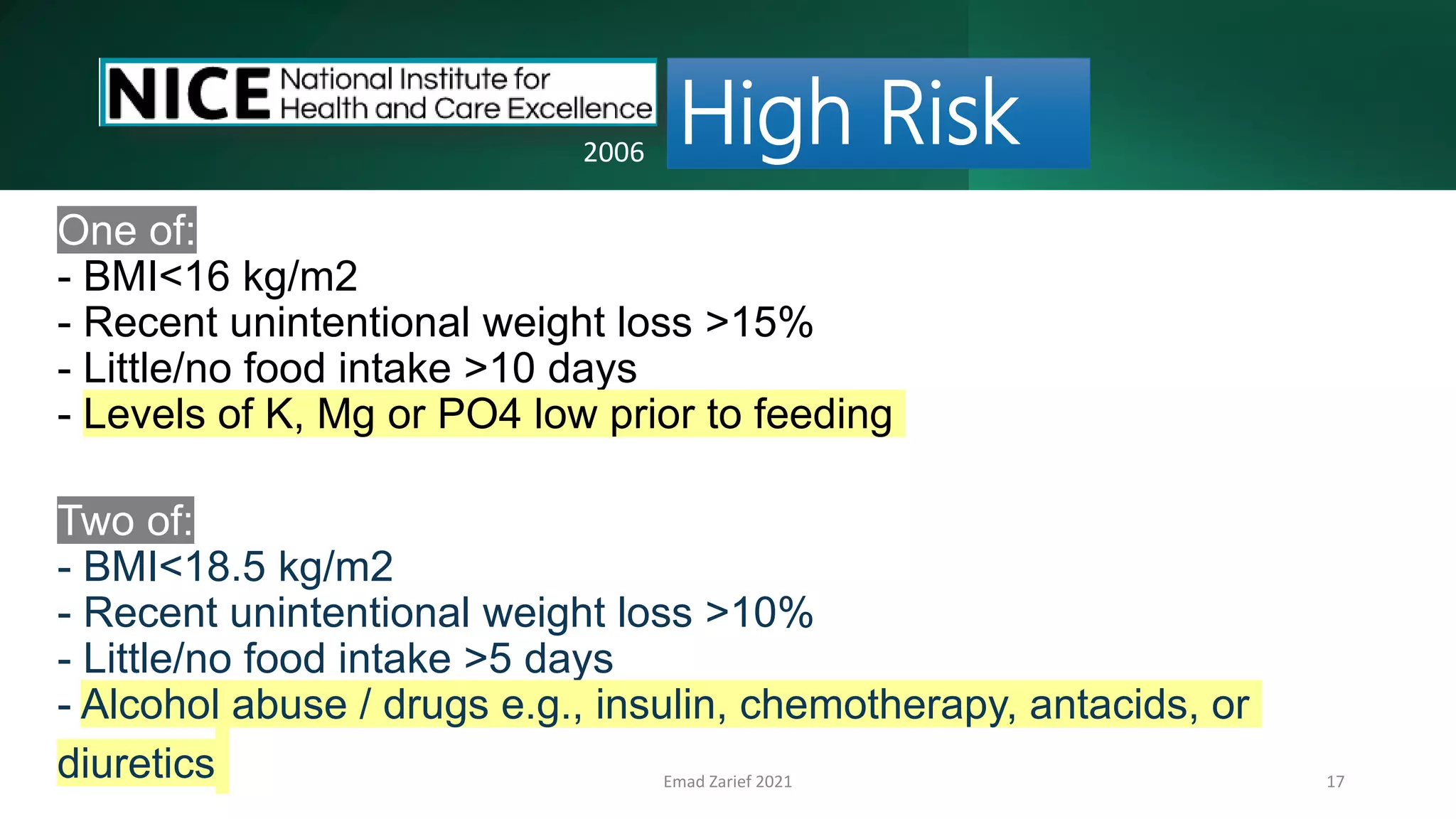 NICE National Institute for Health and Care Excellence

2006

High Risk

One of:
- BMI<16 kg/m2
- Recent unintentional weight loss >15%
- Little/no food intake >10 days
- Levels of K, Mg or PO4 low prior to feeding

Two of:
- BMI<18.5 kg/m2
- Recent unintentional weight loss >10%
- Little/no food intake >5 days
- Alcohol abuse / drugs e.g., insulin, chemotherapy, antacids, or diuretics

Emad Zarief 2021

17